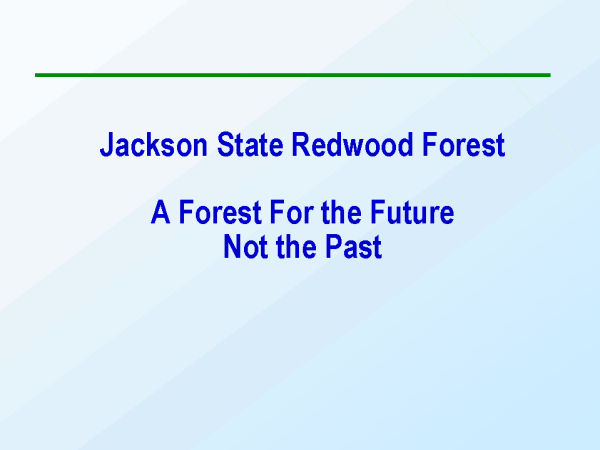 Jackson State Redwood Forest

A Forest For the Future
Not the Past